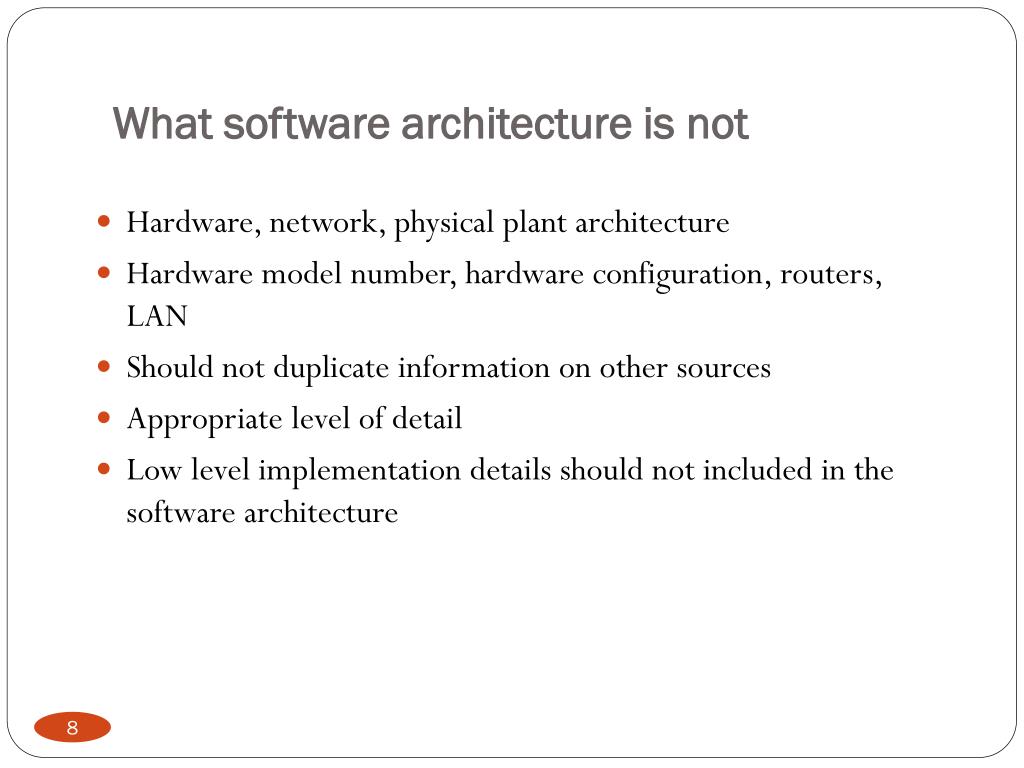 What software architecture is not

- Hardware, network, physical plant architecture
- Hardware model number, hardware configuration, routers, LAN
- Should not duplicate information on other sources
- Appropriate level of detail
- Low level implementation details should not included in the software architecture

8